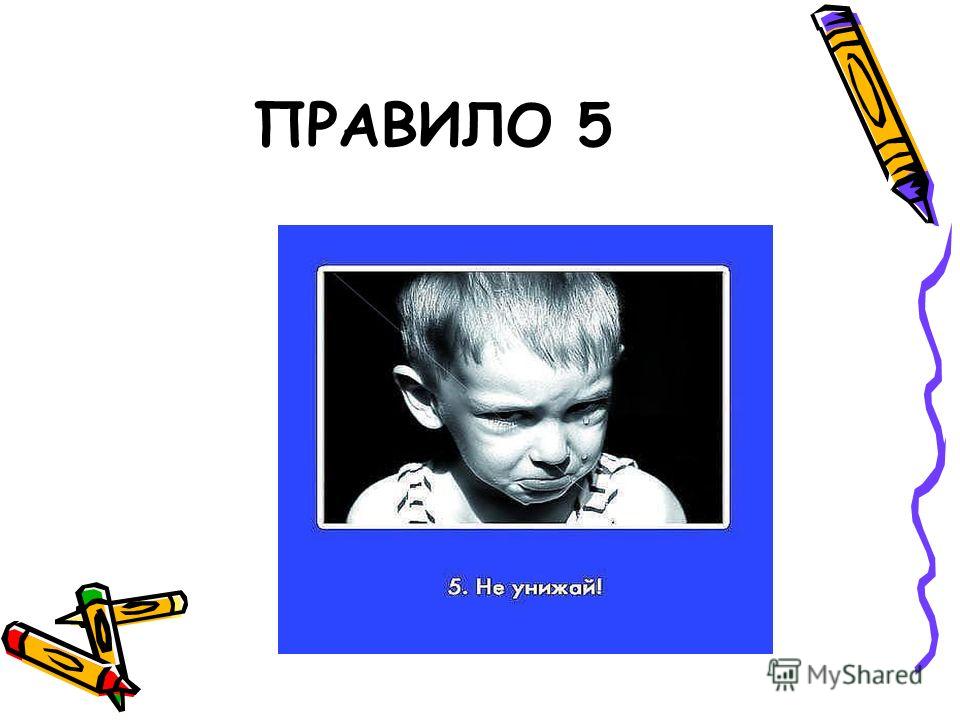 ПРАВИЛО 5

5. Не унижай!

MyShared